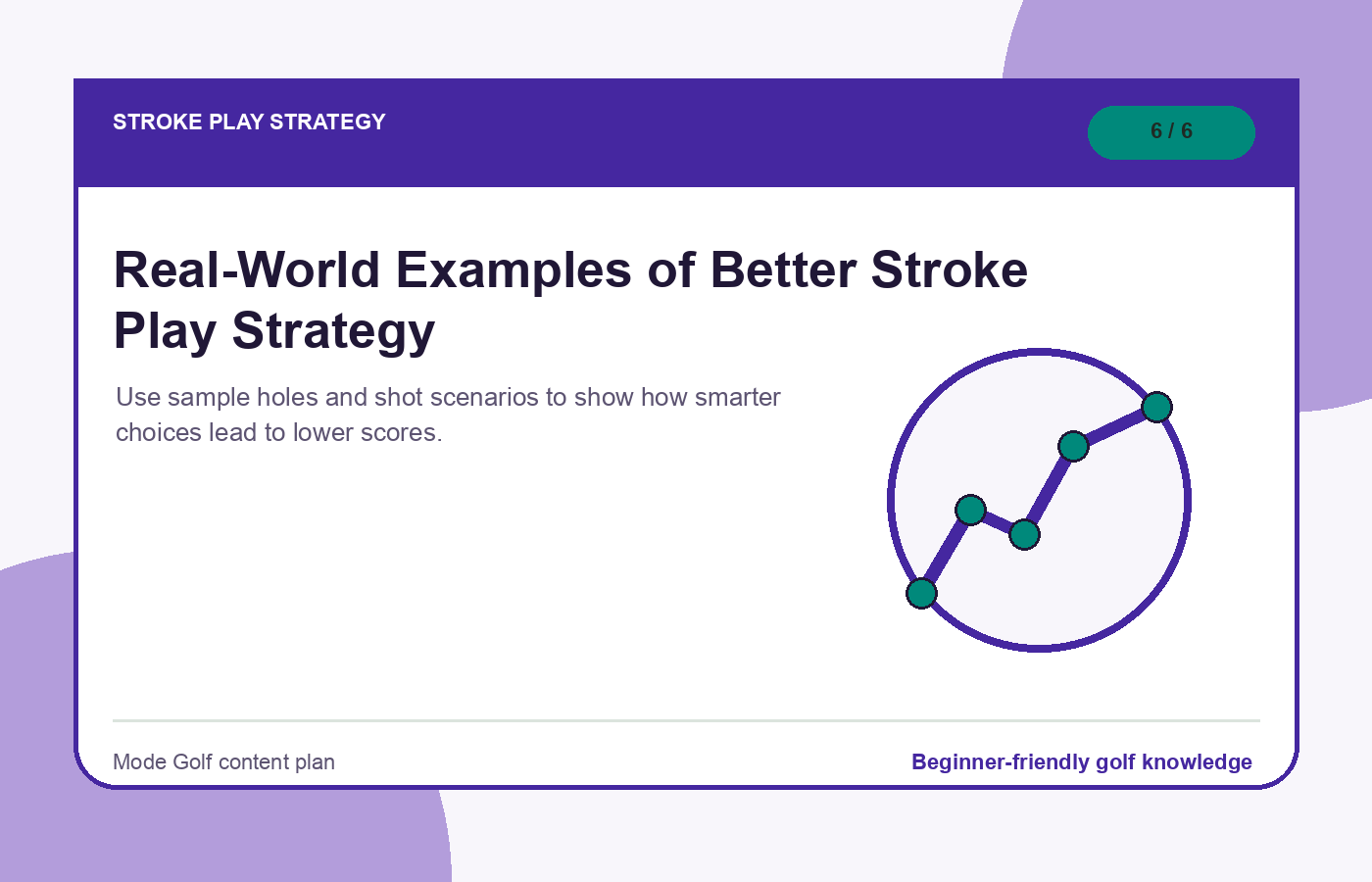 STROKE PLAY STRATEGY

6 / 6

Real-World Examples of Better Stroke Play Strategy

Use sample holes and shot scenarios to show how smarter choices lead to lower scores.

Mode Golf content plan

Beginner-friendly golf knowledge